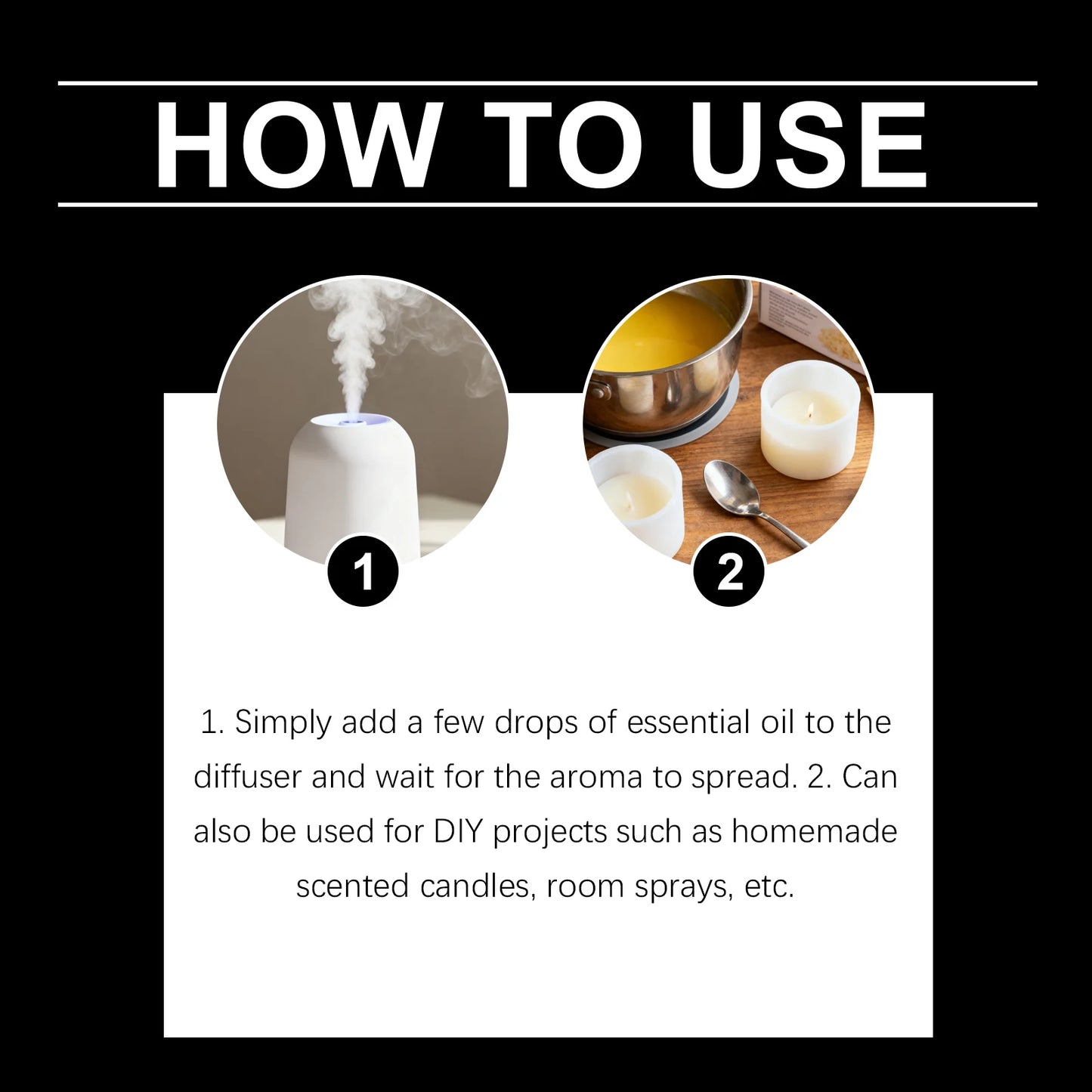 HOW TO USE

1

2

1. Simply add a few drops of essential oil to the diffuser and wait for the aroma to spread. 2. Can also be used for DIY projects such as homemade scented candles, room sprays, etc.